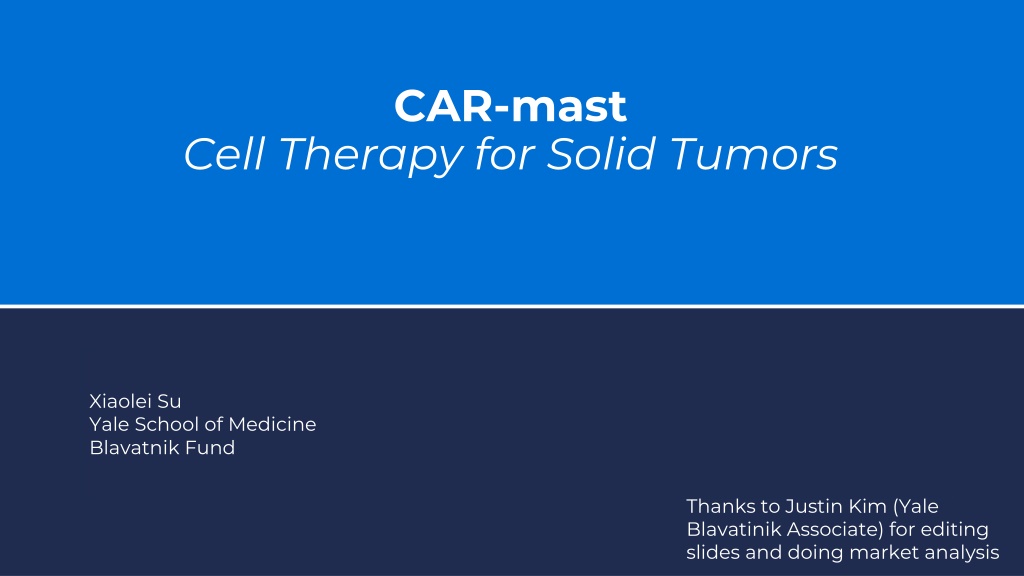 CAR-mast
Cell Therapy for Solid Tumors

Xiaolei Su
Yale School of Medicine
Blavatnik Fund

Thanks to Justin Kim (Yale Blavatinik Associate) for editing slides and doing market analysis